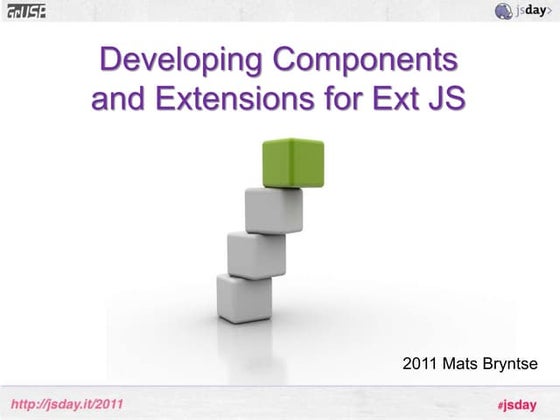 GrUSP

jsday>

Developing Components and Extensions for Ext JS

2011 Mats Bryntse

http://jsday.it/2011

#jsday